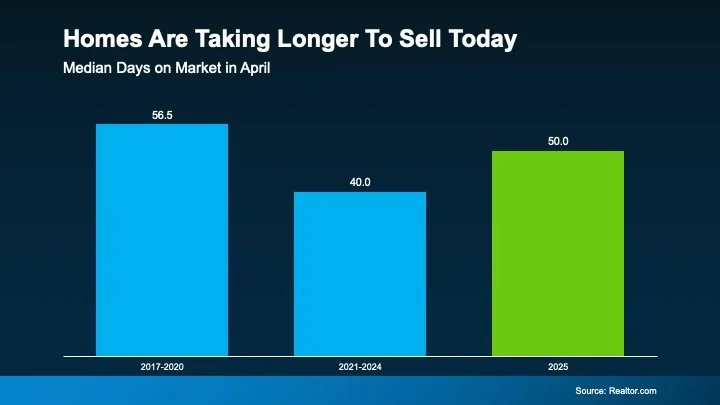 Homes Are Taking Longer To Sell Today

Median Days on Market in April

56.5

40.0

50.0

2017-2020

2021-2024

2025

Source: Realtor.com